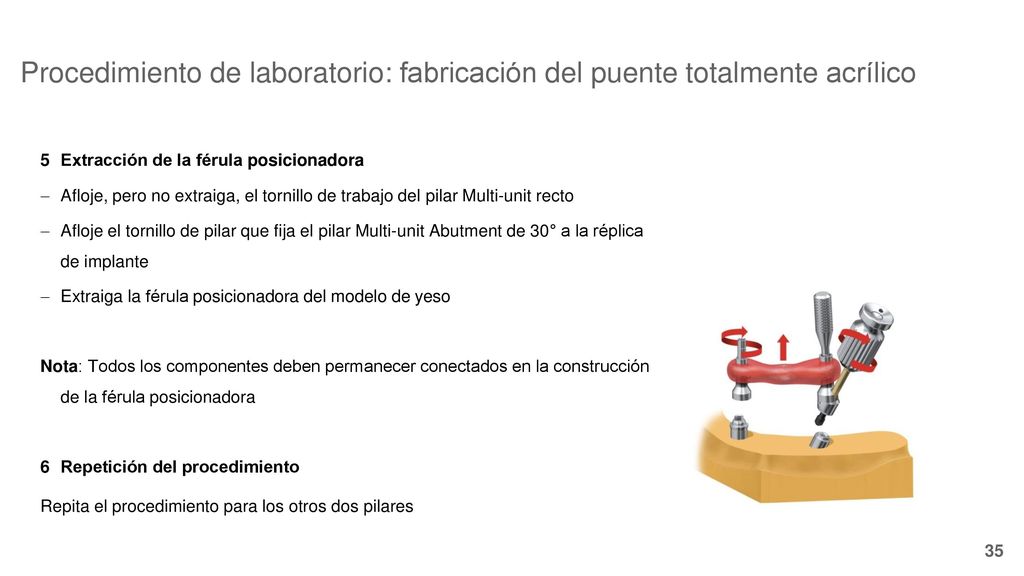 Procedimiento de laboratorio: fabricación del puente totalmente acrílico

5 Extracción de la férula posicionadora

– Afloje, pero no extraiga, el tornillo de trabajo del pilar Multi-unit recto

– Afloje el tornillo de pilar que fija el pilar Multi-unit Abutment de 30° a la réplica de implante

– Extraiga la férula posicionadora del modelo de yeso

Nota: Todos los componentes deben permanecer conectados en la construcción de la férula posicionadora

6 Repetición del procedimiento

Repita el procedimiento para los otros dos pilares

35